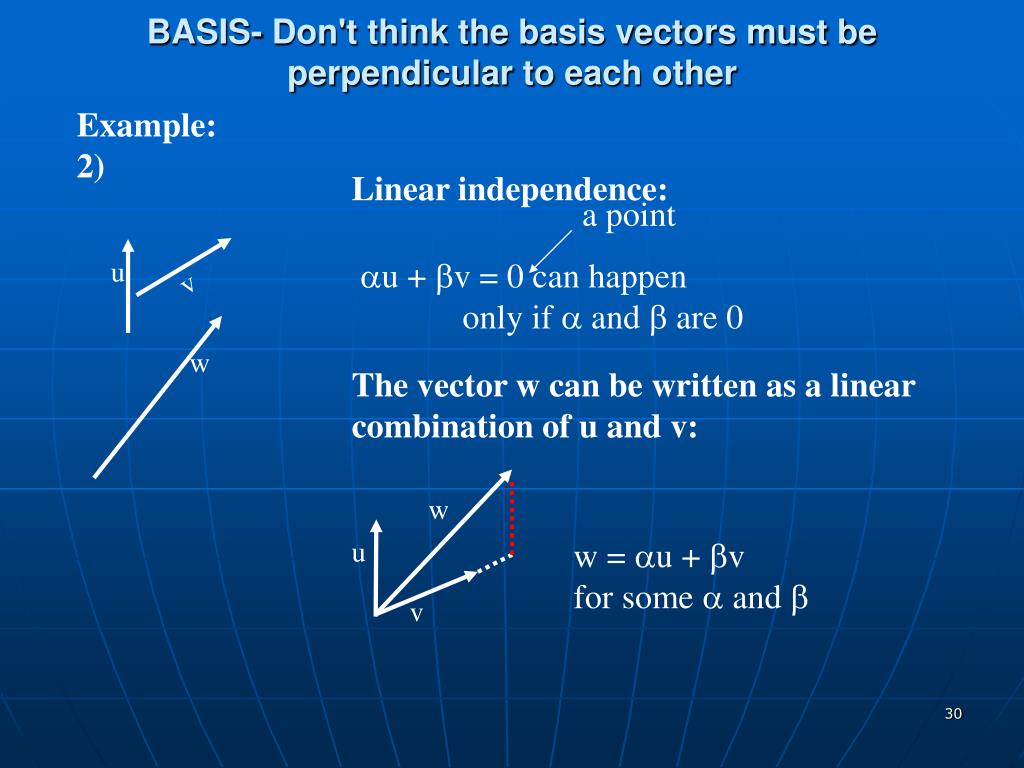 BASIS- Don't think the basis vectors must be perpendicular to each other

Example:
2)

u
v
w

Linear independence:
a point

$\alpha u + \beta v = 0$ can happen only if $\alpha$ and $\beta$ are 0

The vector w can be written as a linear combination of u and v:

w
u
v

$w = \alpha u + \beta v$
for some $\alpha$ and $\beta$

30